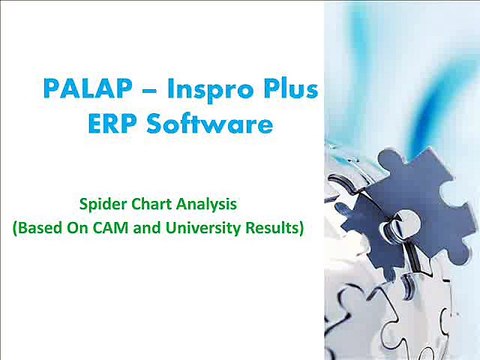 PALAP – Inspro Plus ERP Software

Spider Chart Analysis
(Based On CAM and University Results)